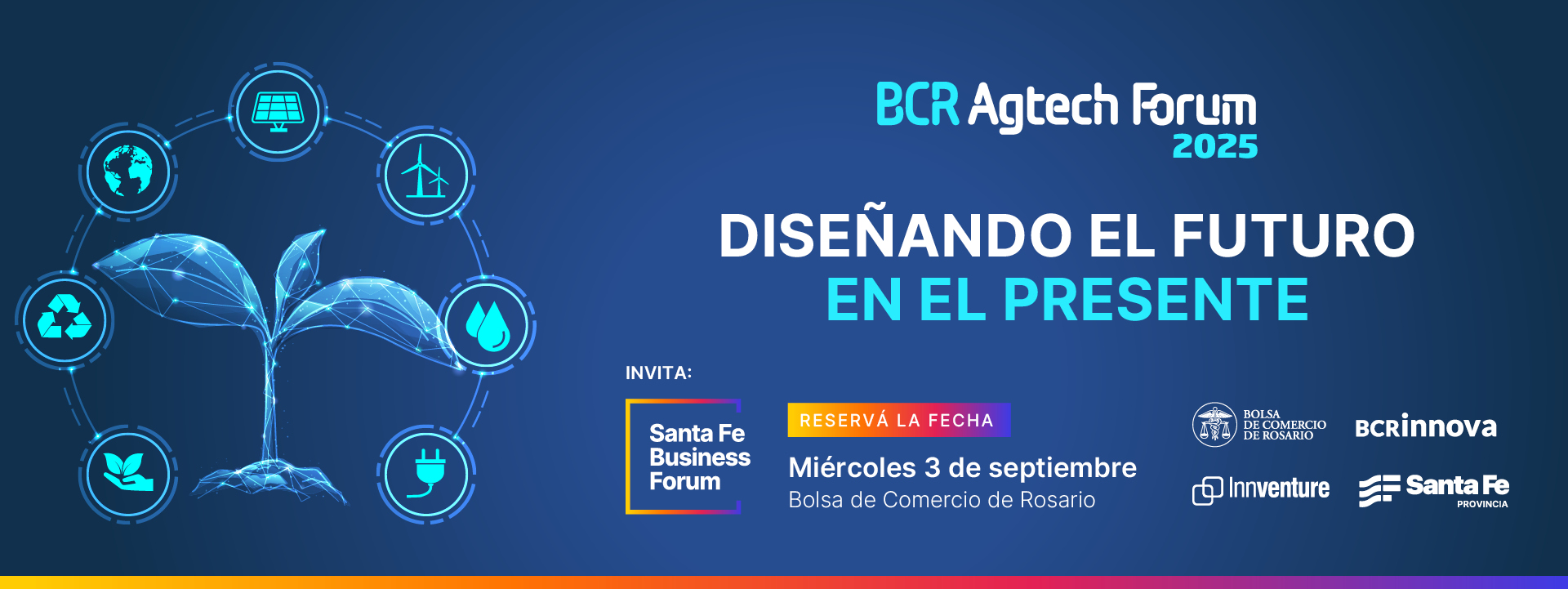 BCR Agtech Forum 2025

DISEÑANDO EL FUTURO
EN EL PRESENTE

INVITA:

Santa Fe Business Forum

RESERVÁ LA FECHA

Miércoles 3 de septiembre
Bolsa de Comercio de Rosario

BOLSA DE COMERCIO DE ROSARIO

BCRinnova

Innventure

Santa Fe PROVINCIA